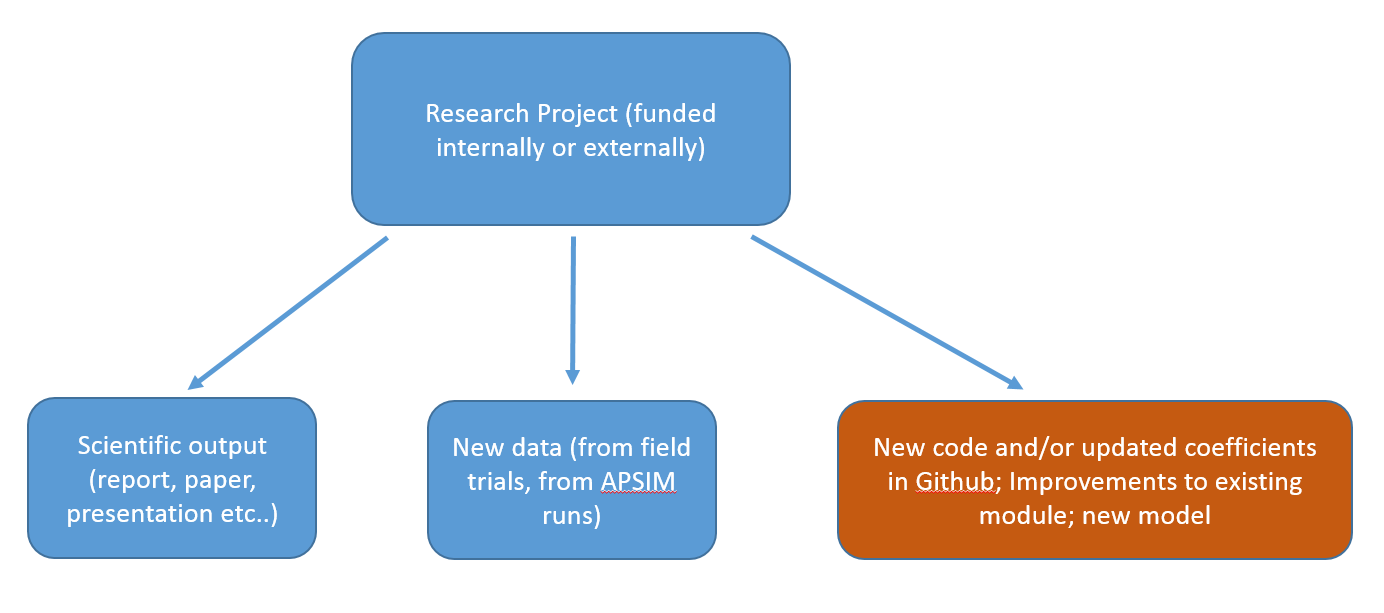 Research Project (funded internally or externally)

Scientific output (report, paper, presentation etc..)

New data (from field trials, from APSIM runs)

New code and/or updated coefficients in Github; Improvements to existing module; new model